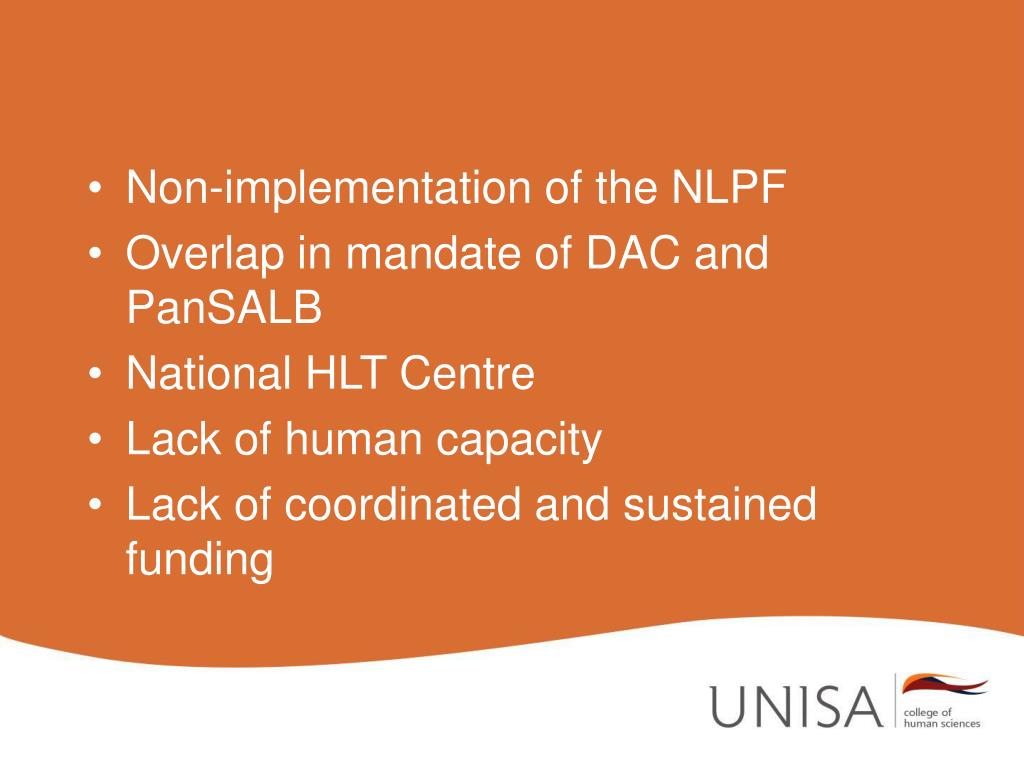 • Non-implementation of the NLPF
• Overlap in mandate of DAC and PanSALB
• National HLT Centre
• Lack of human capacity
• Lack of coordinated and sustained funding

UNISA college of human sciences